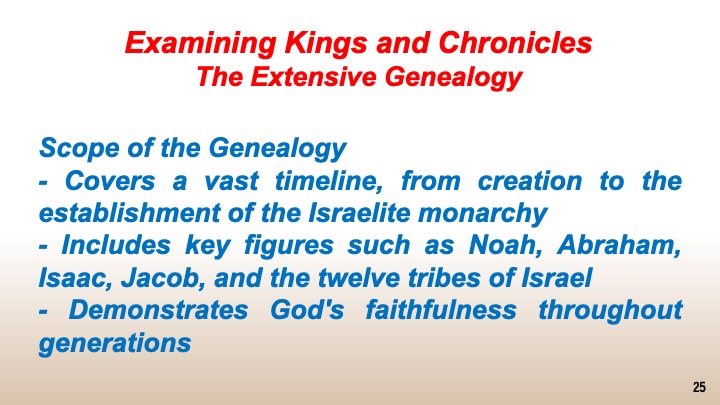 Examining Kings and Chronicles
The Extensive Genealogy

Scope of the Genealogy
- Covers a vast timeline, from creation to the establishment of the Israelite monarchy
- Includes key figures such as Noah, Abraham, Isaac, Jacob, and the twelve tribes of Israel
- Demonstrates God's faithfulness throughout generations

25